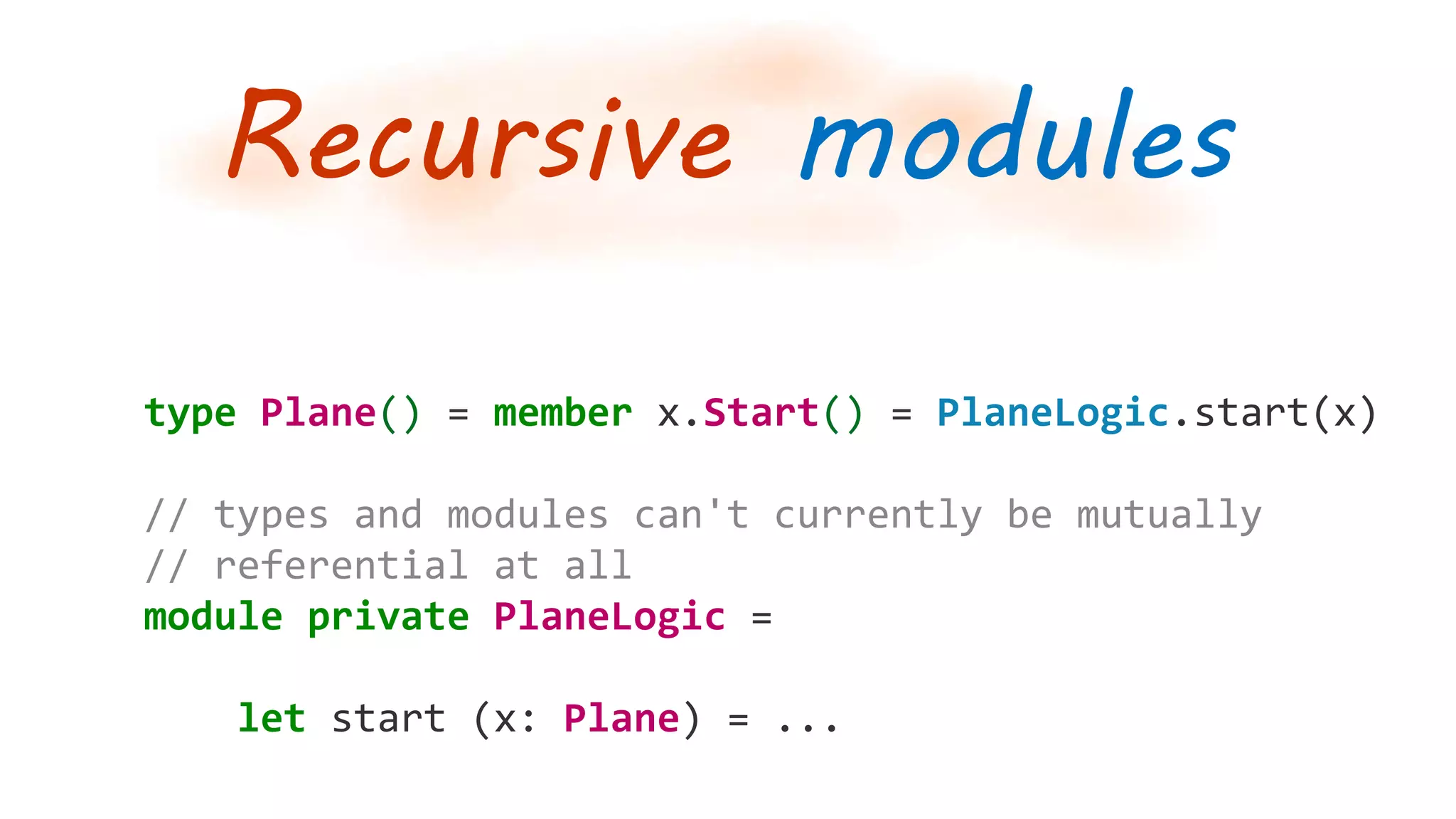 Recursive modules

type Plane() = member x.Start() = PlaneLogic.start(x)

// types and modules can't currently be mutually
// referential at all
module private PlaneLogic =

    let start (x: Plane) = ...